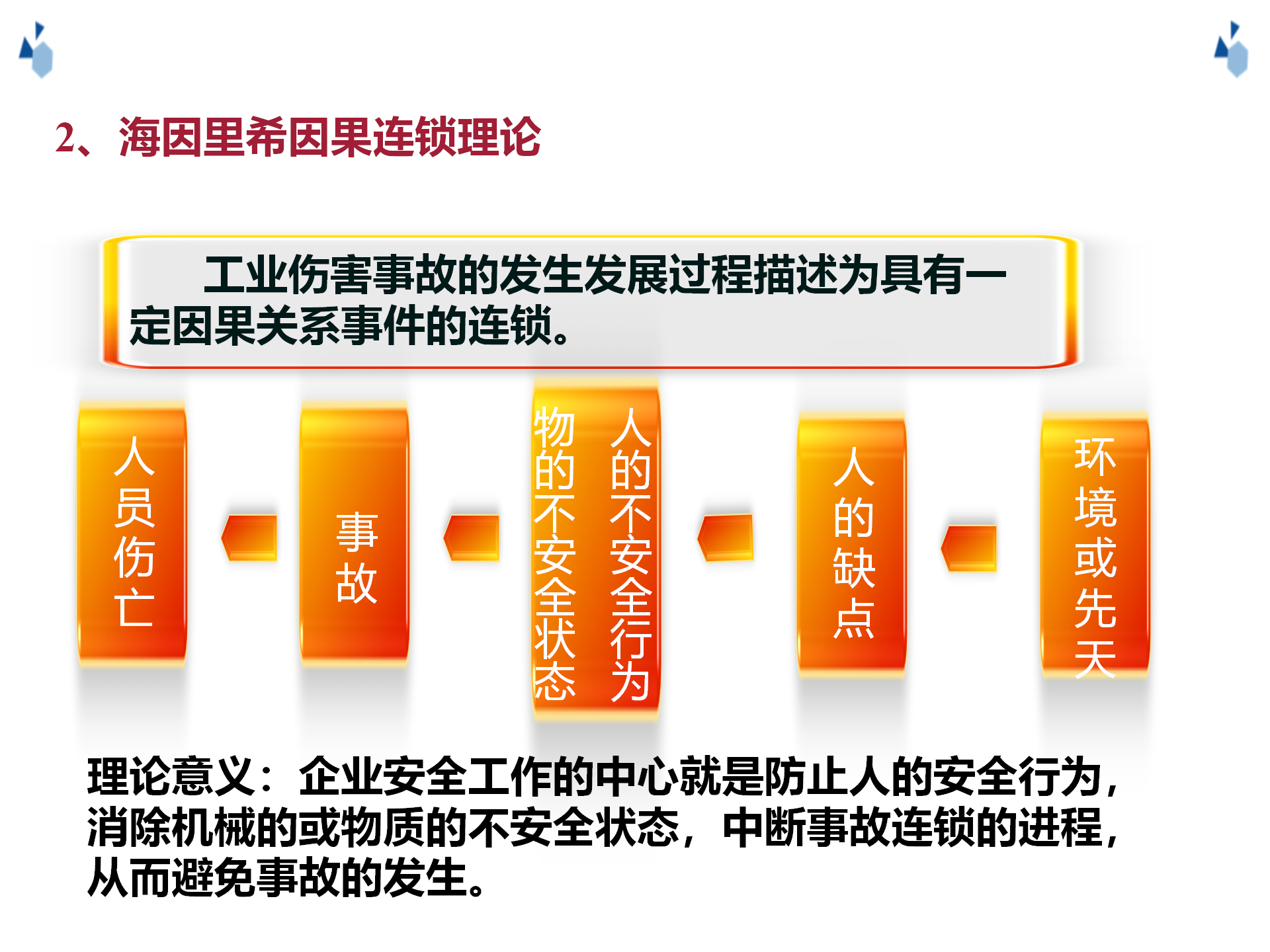 2、海因里希因果连锁理论

工业伤害事故的发生发展过程描述为具有一定因果关系事件的连锁。

人员伤亡

事故

人的不安全行为
物的不安全状态

人的缺点

环境或先天

理论意义：企业安全工作的中心就是防止人的安全行为，消除机械的或物质的不安全状态，中断事故连锁的进程，从而避免事故的发生。